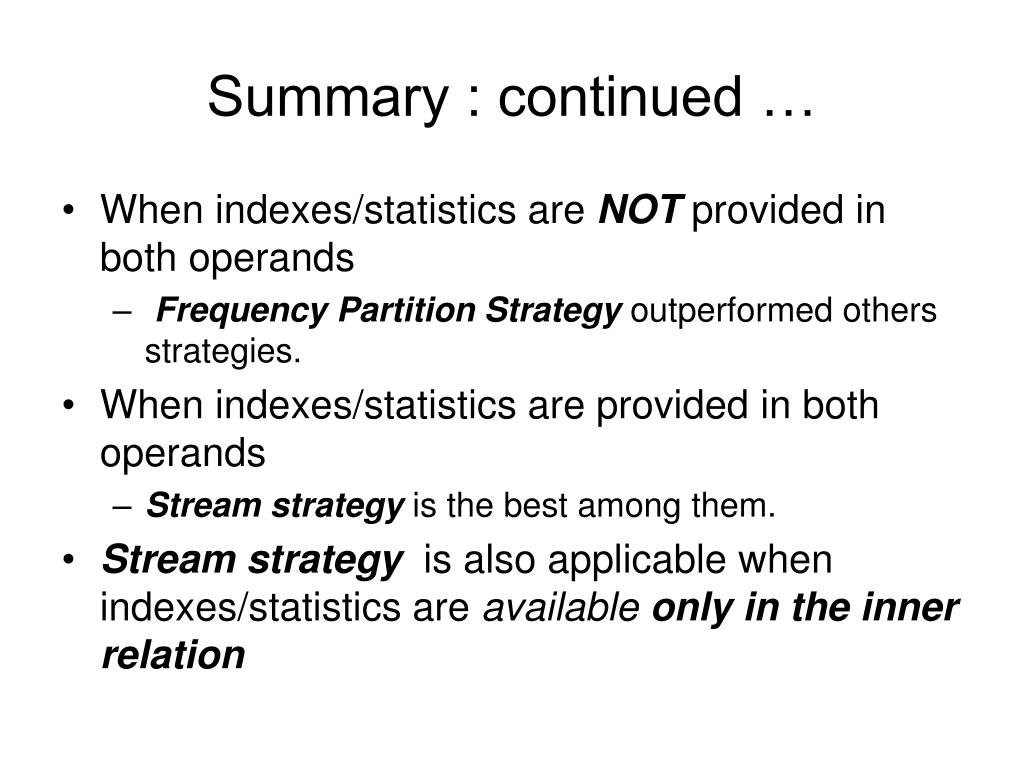 Summary : continued …

• When indexes/statistics are NOT provided in both operands

– Frequency Partition Strategy outperformed others strategies.

• When indexes/statistics are provided in both operands

– Stream strategy is the best among them.

• Stream strategy is also applicable when indexes/statistics are available only in the inner relation